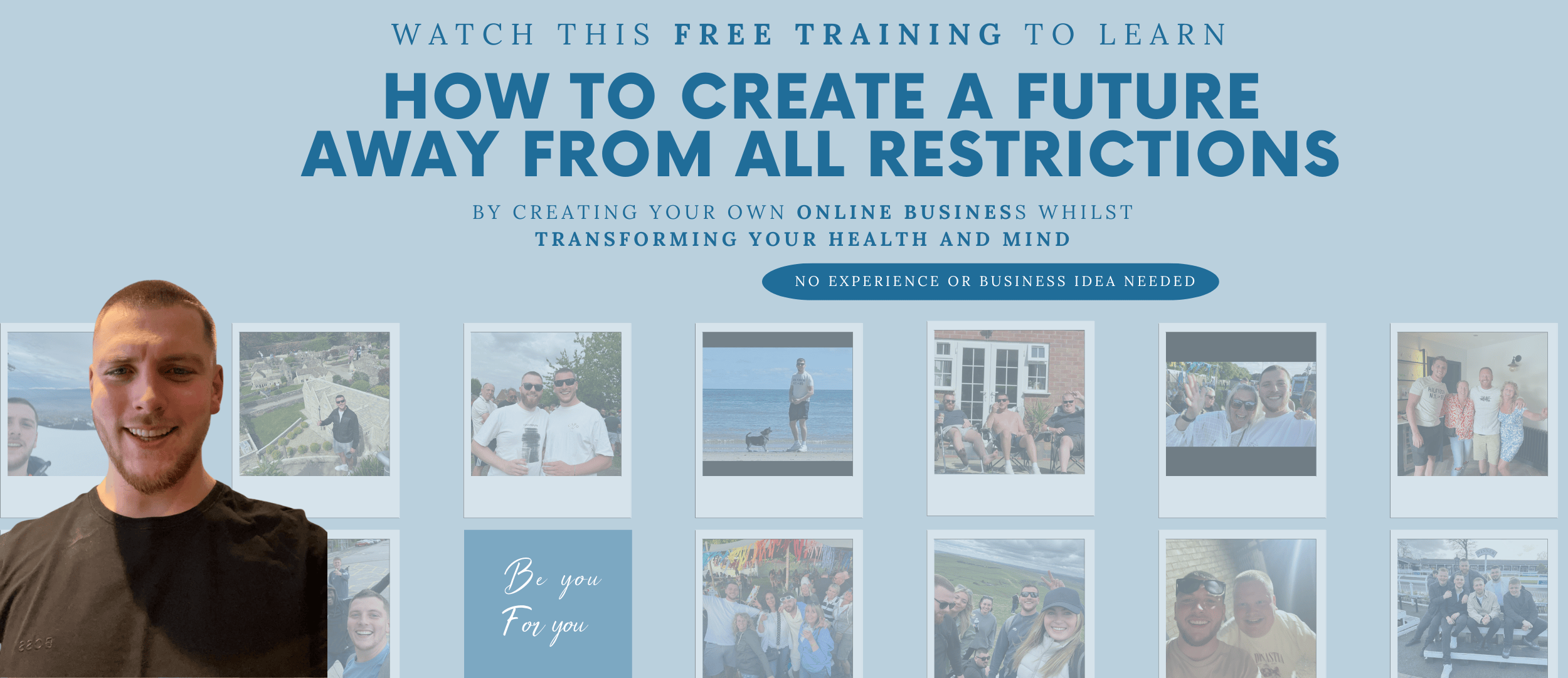 WATCH THIS FREE TRAINING TO LEARN

HOW TO CREATE A FUTURE AWAY FROM ALL RESTRICTIONS

BY CREATING YOUR OWN ONLINE BUSINESS WHILST TRANSFORMING YOUR HEALTH AND MIND

NO EXPERIENCE OR BUSINESS IDEA NEEDED

Be you For you